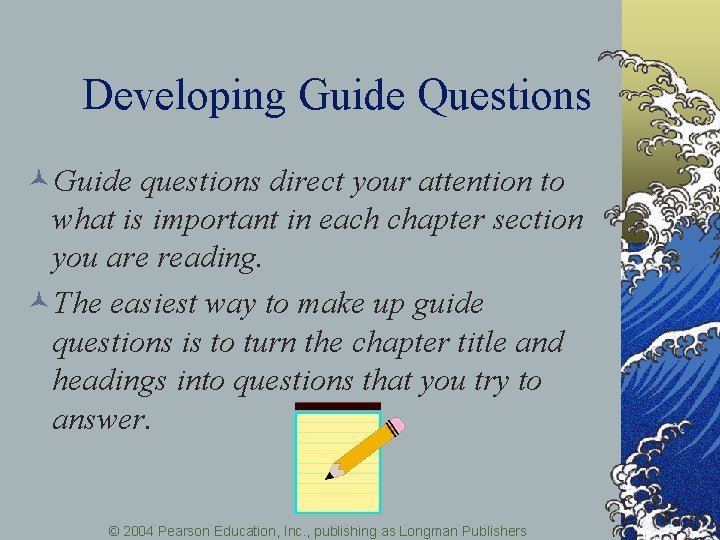 Developing Guide Questions

Guide questions direct your attention to what is important in each chapter section you are reading.

The easiest way to make up guide questions is to turn the chapter title and headings into questions that you try to answer.

© 2004 Pearson Education, Inc., publishing as Longman Publishers